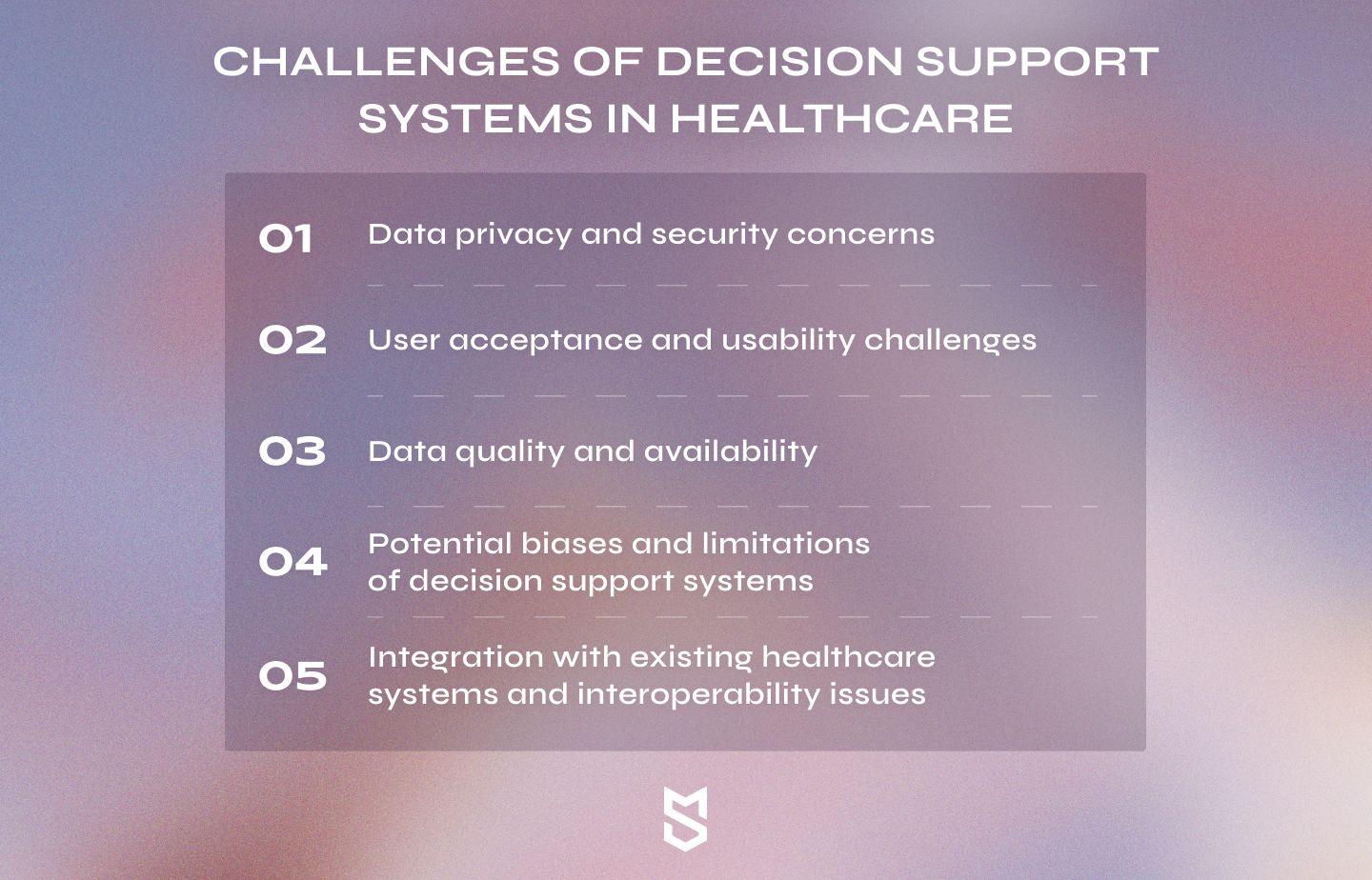 CHALLENGES OF DECISION SUPPORT SYSTEMS IN HEALTHCARE

01 Data privacy and security concerns

02 User acceptance and usability challenges

03 Data quality and availability

04 Potential biases and limitations of decision support systems

05 Integration with existing healthcare systems and interoperability issues